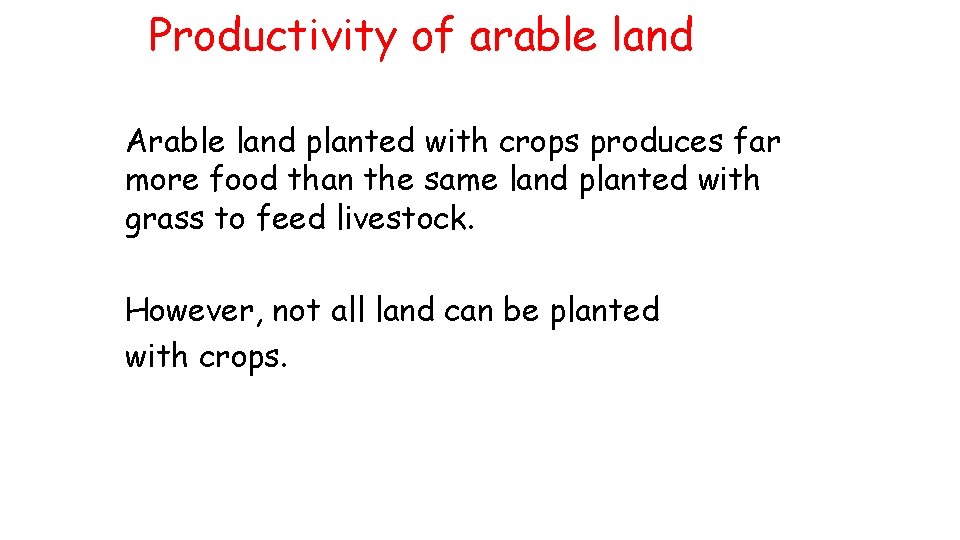 Productivity of arable land

Arable land planted with crops produces far more food than the same land planted with grass to feed livestock.

However, not all land can be planted with crops.